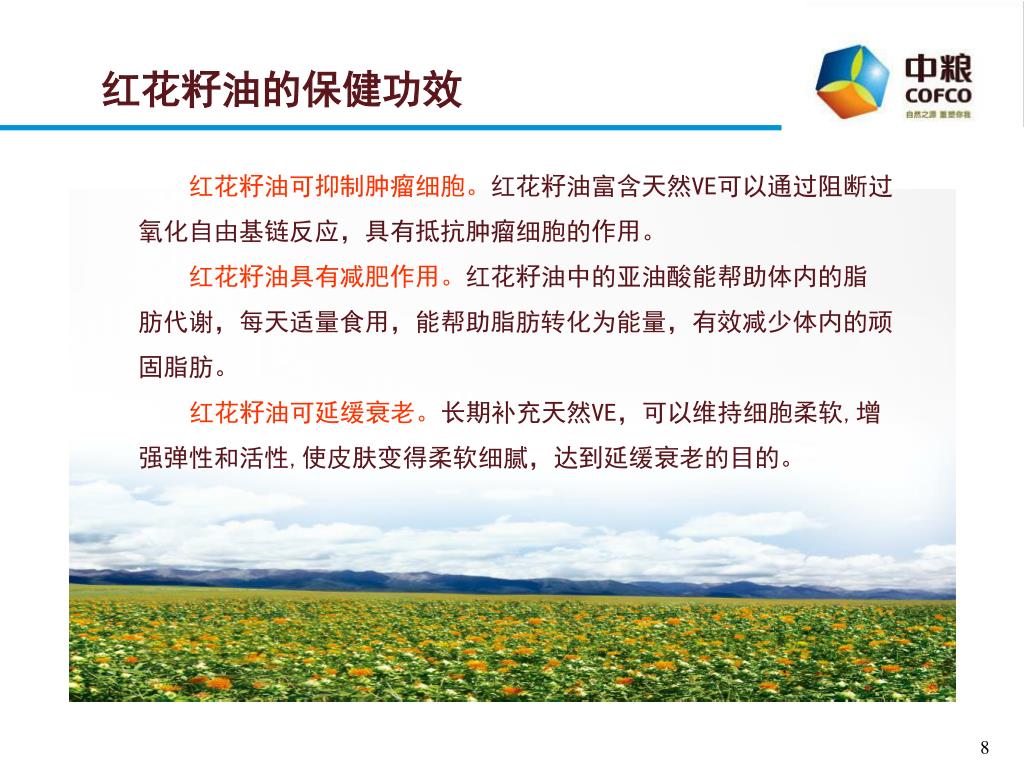 红花籽油的保健功效

中粮
COFCO
自然之源 重塑你我

红花籽油可抑制肿瘤细胞。红花籽油富含天然VE可以通过阻断过氧化自由基链反应，具有抵抗肿瘤细胞的作用。

红花籽油具有减肥作用。红花籽油中的亚油酸能帮助体内的脂肪代谢，每天适量食用，能帮助脂肪转化为能量，有效减少体内的顽固脂肪。

红花籽油可延缓衰老。长期补充天然VE，可以维持细胞柔软,增强弹性和活性,使皮肤变得柔软细腻，达到延缓衰老的目的。

8